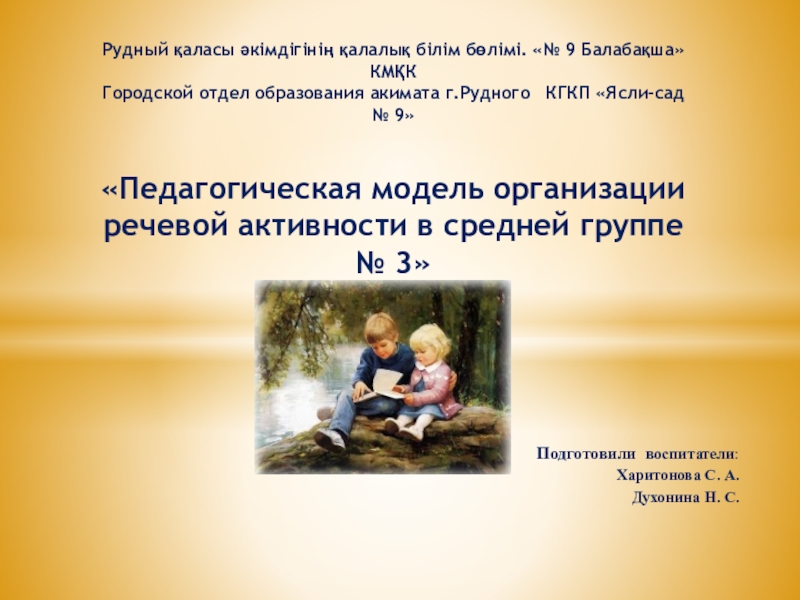 Рудный қаласы әкімдігінің қалалық білім бөлімі. «№ 9 Балабақша» КМҚК
Городской отдел образования акимата г.Рудного КГКП «Ясли-сад № 9»

«Педагогическая модель организации речевой активности в средней группе № 3»

Подготовили воспитатели:
Харитонова С. А.
Духонина Н. С.